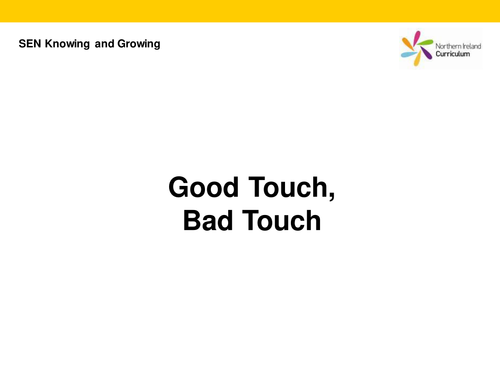 SEN Knowing and Growing

Northern Ireland Curriculum

Good Touch,
Bad Touch